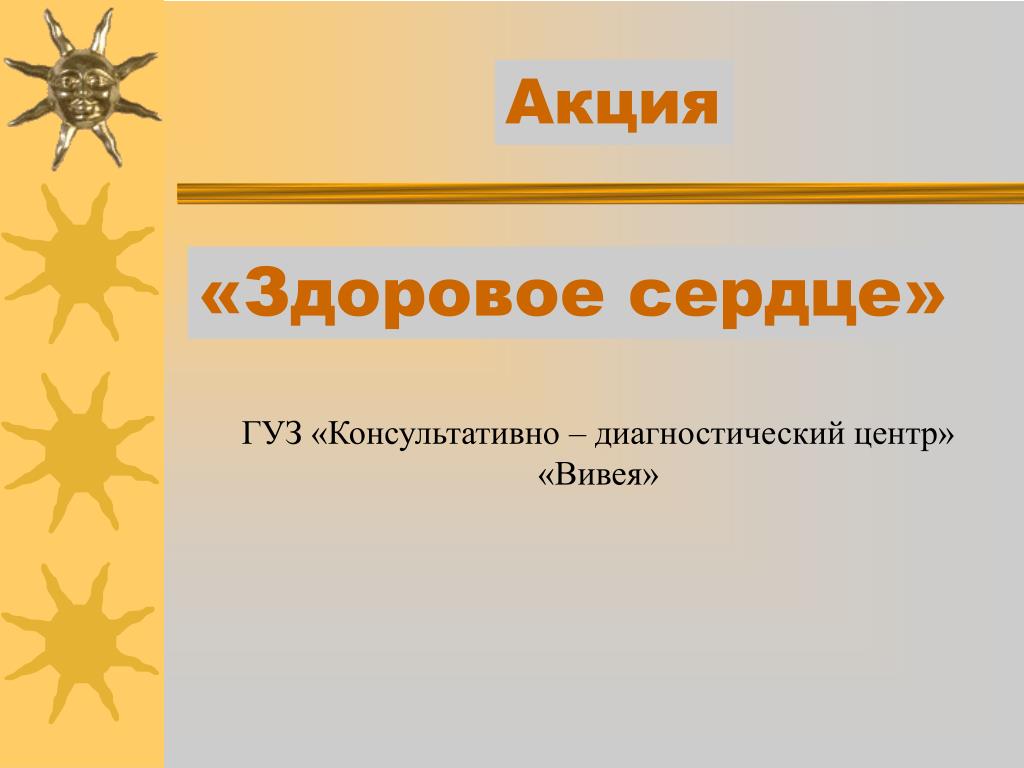 Акция

«Здоровое сердце»

ГУЗ «Консультативно – диагностический центр» «Вивея»